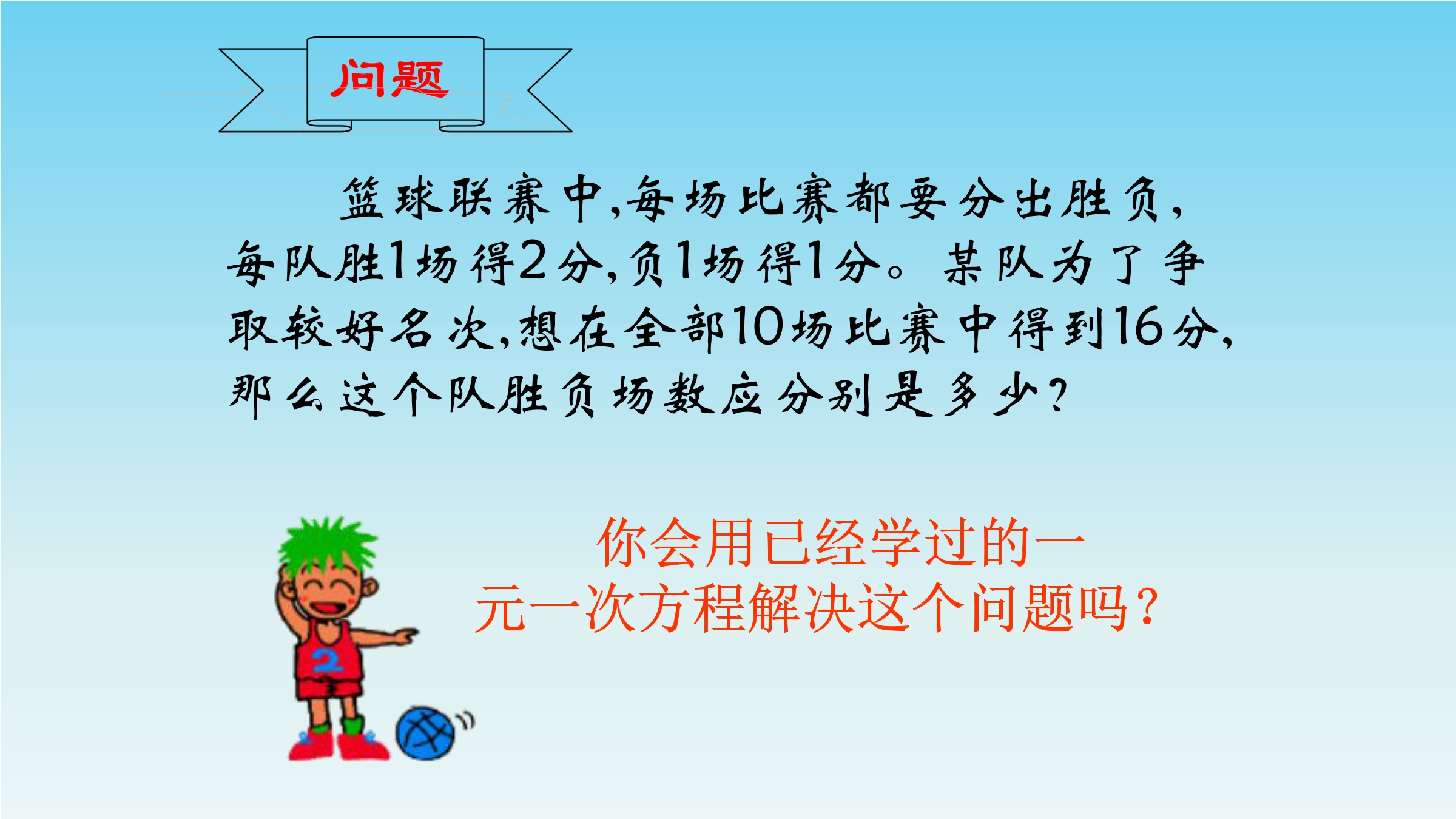 问题

篮球联赛中,每场比赛都要分出胜负,每队胜1场得2分,负1场得1分。某队为了争取较好名次,想在全部10场比赛中得到16分,那么这个队胜负场数应分别是多少?

你会用已经学过的一元一次方程解决这个问题吗?